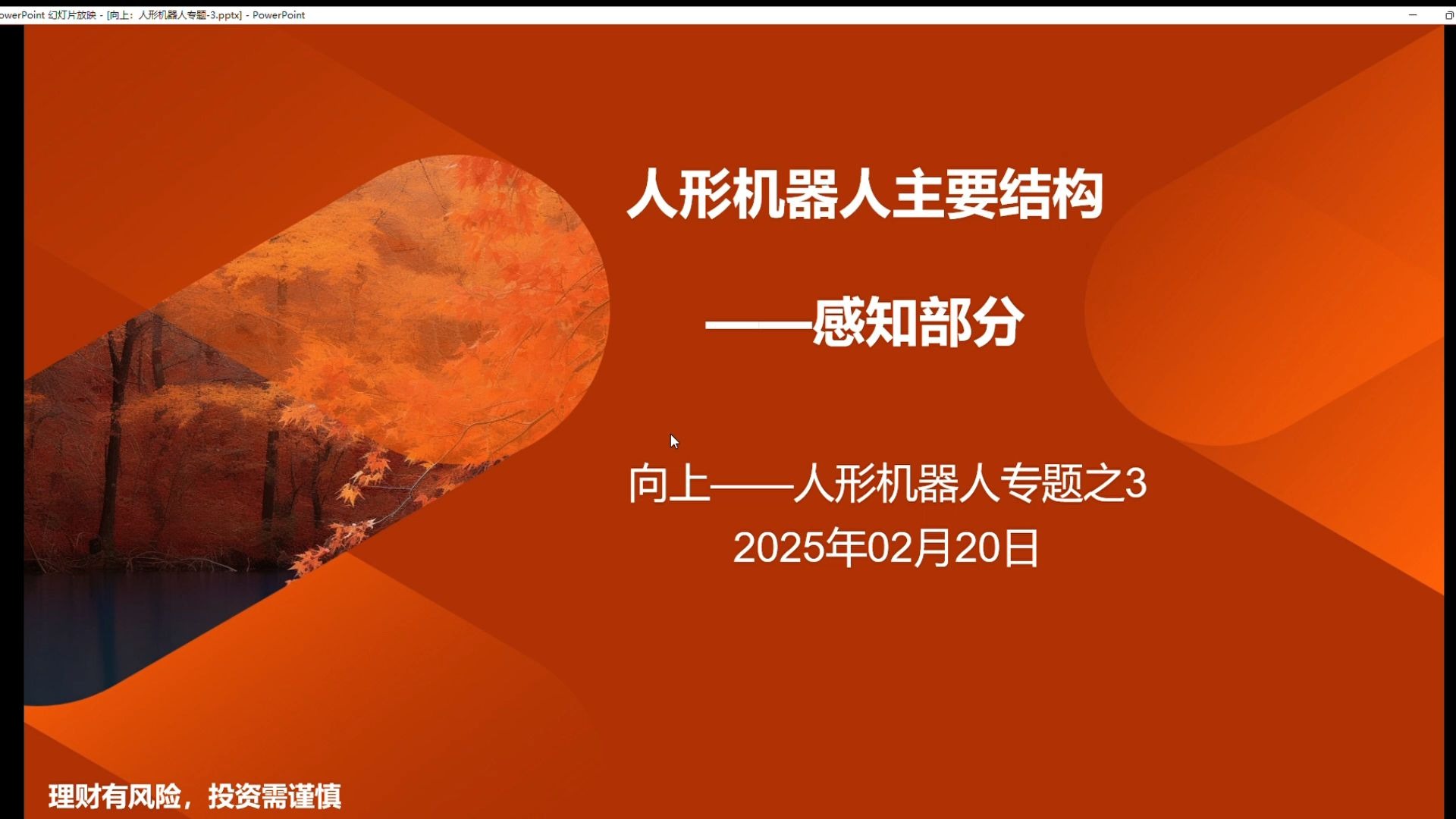 owerPoint 幻灯片放映 - [向上：人形机器人专题-3.pptx] - PowerPoint

人形机器人主要结构

——感知部分

向上——人形机器人专题之3
2025年02月20日

理财有风险，投资需谨慎